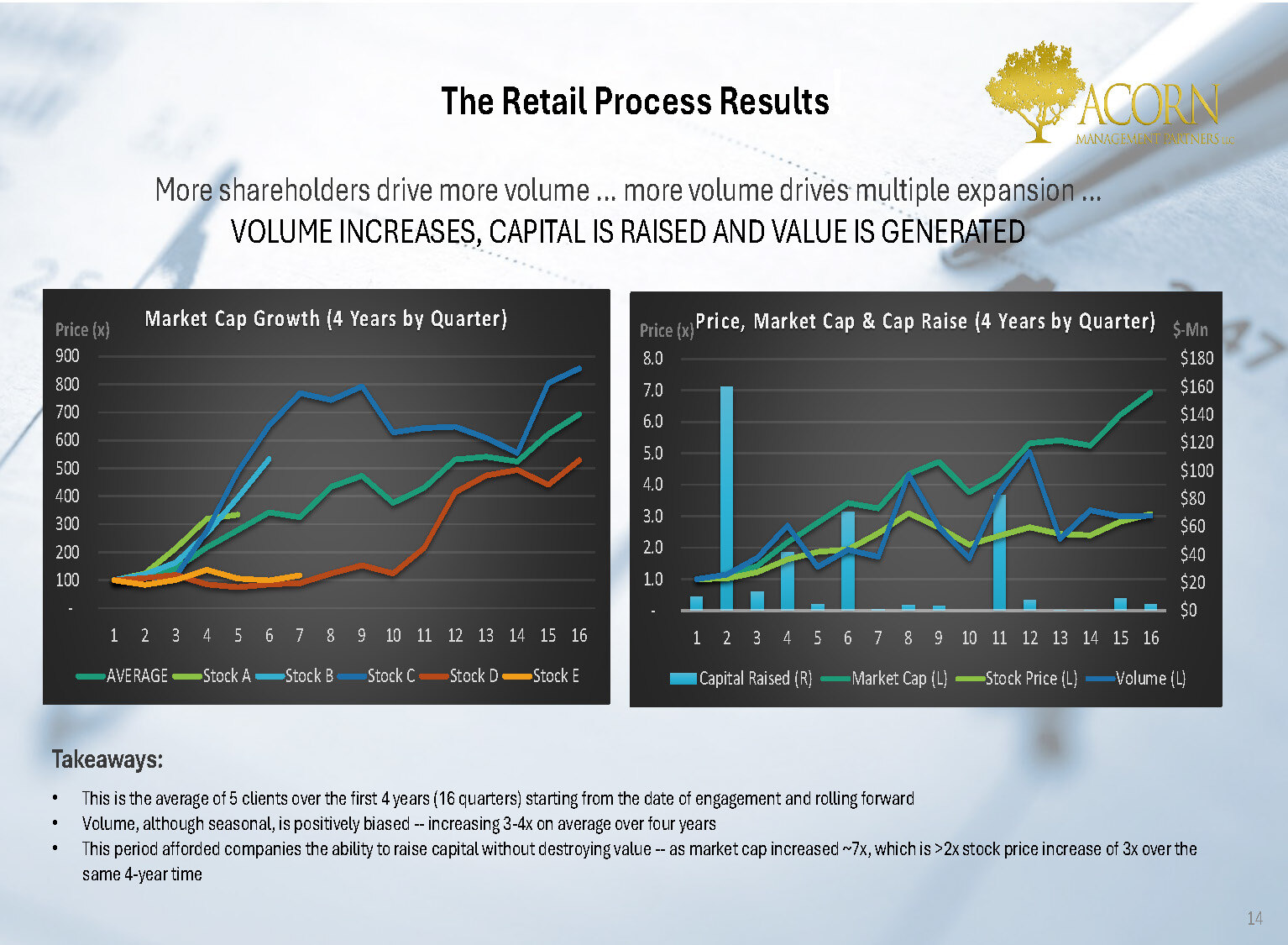 The Retail Process Results

ACORN
MANAGEMENT PARTNERS LLC

More shareholders drive more volume ... more volume drives multiple expansion ...
VOLUME INCREASES, CAPITAL IS RAISED AND VALUE IS GENERATED

Market Cap Growth (4 Years by Quarter)

Price (x)
900
800
700
600
500
400
300
200
100
-

1 2 3 4 5 6 7 8 9 10 11 12 13 14 15 16

AVERAGE Stock A Stock B Stock C Stock D Stock E

Price, Market Cap & Cap Raise (4 Years by Quarter)

Price (x)
8.0
7.0
6.0
5.0
4.0
3.0
2.0
1.0
-

$-Mn
$180
$160
$140
$120
$100
$80
$60
$40
$20
$0

1 2 3 4 5 6 7 8 9 10 11 12 13 14 15 16

Capital Raised (R) Market Cap (L) Stock Price (L) Volume (L)

Takeaways:

• This is the average of 5 clients over the first 4 years (16 quarters) starting from the date of engagement and rolling forward
• Volume, although seasonal, is positively biased -- increasing 3-4x on average over four years
• This period afforded companies the ability to raise capital without destroying value -- as market cap increased ~7x, which is >2x stock price increase of 3x over the same 4-year time

14